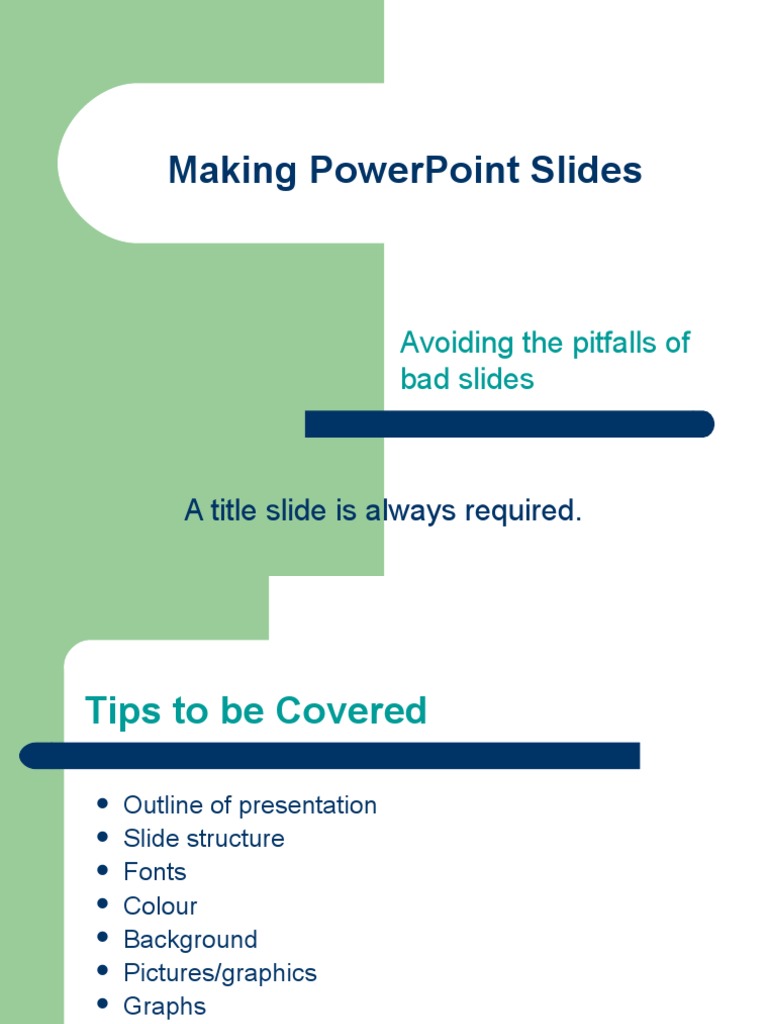 Making PowerPoint Slides

Avoiding the pitfalls of bad slides

A title slide is always required.

Tips to be Covered

- Outline of presentation
- Slide structure
- Fonts
- Colour
- Background
- Pictures/graphics
- Graphs